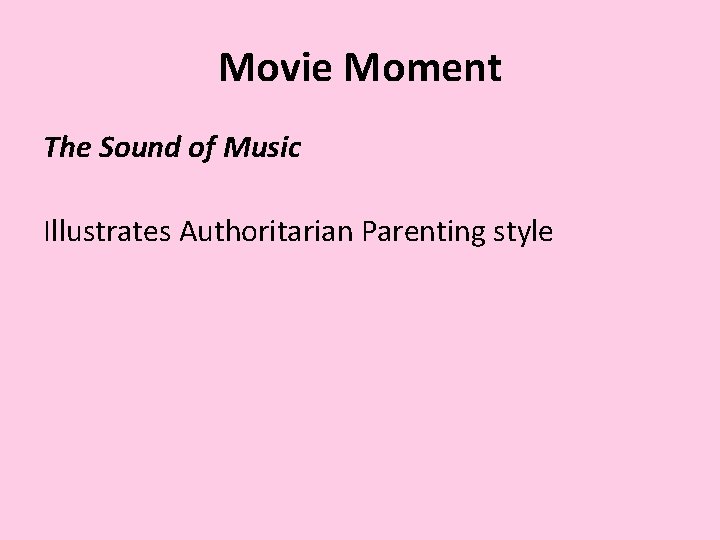 Movie Moment

The Sound of Music

Illustrates Authoritarian Parenting style